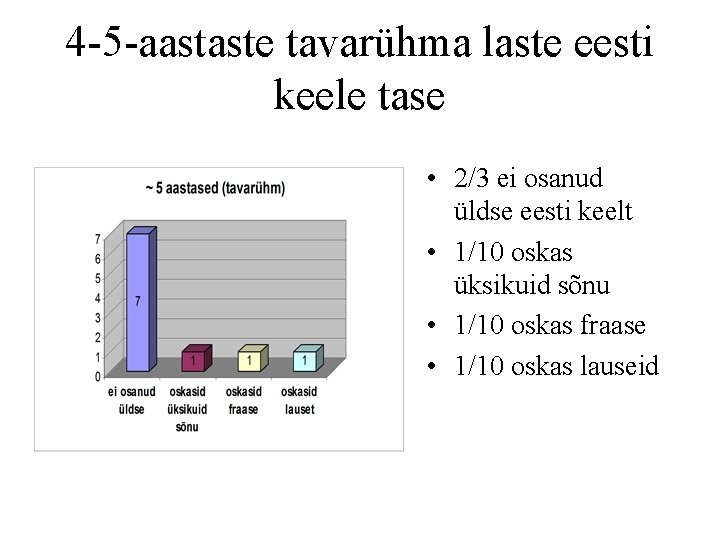 4-5-aastaste tavarühma laste eesti keele tase

~ 5 aastased (tavarühm)

7
6
5
4
3
2
1
0

7
1
1
1

ei osanud üldse
oskasid üksikuid sõnu
oskasid fraase
oskasid lauset

• 2/3 ei osanud üldse eesti keelt
• 1/10 oskas üksikuid sõnu
• 1/10 oskas fraase
• 1/10 oskas lauseid